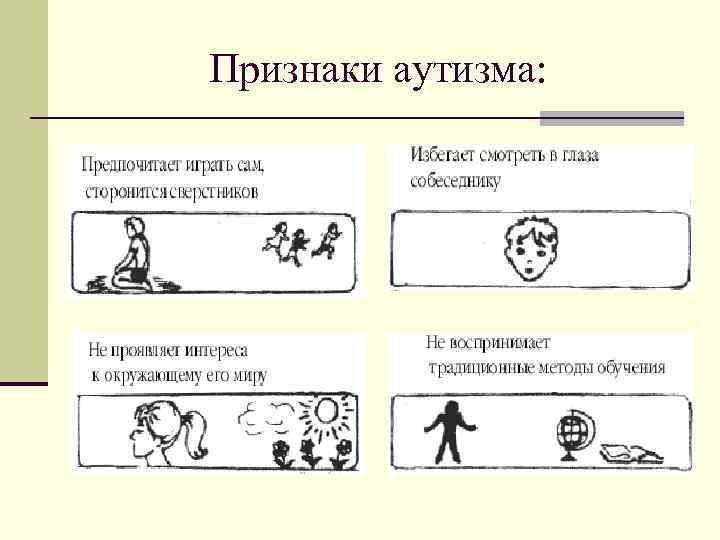 Признаки аутизма:

Предпочитает играть сам, сторонится сверстников

Избегает смотреть в глаза собеседнику

Не проявляет интереса к окружающему его миру

Не воспринимает традиционные методы обучения